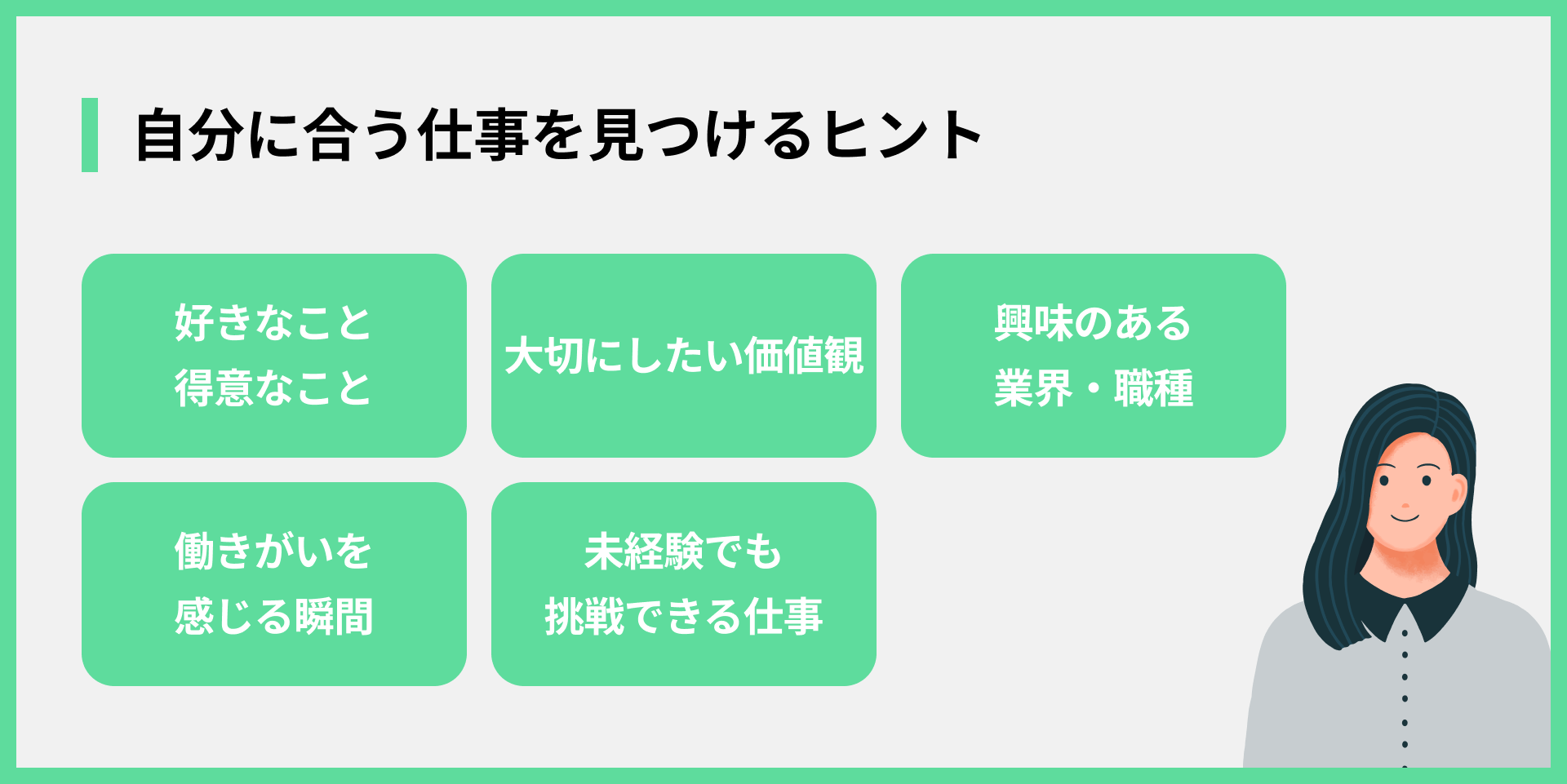 自分に合う仕事を見つけるヒント

好きなこと
得意なこと

大切にしたい価値観

興味のある
業界・職種

働きがいを
感じる瞬間

未経験でも
挑戦できる仕事